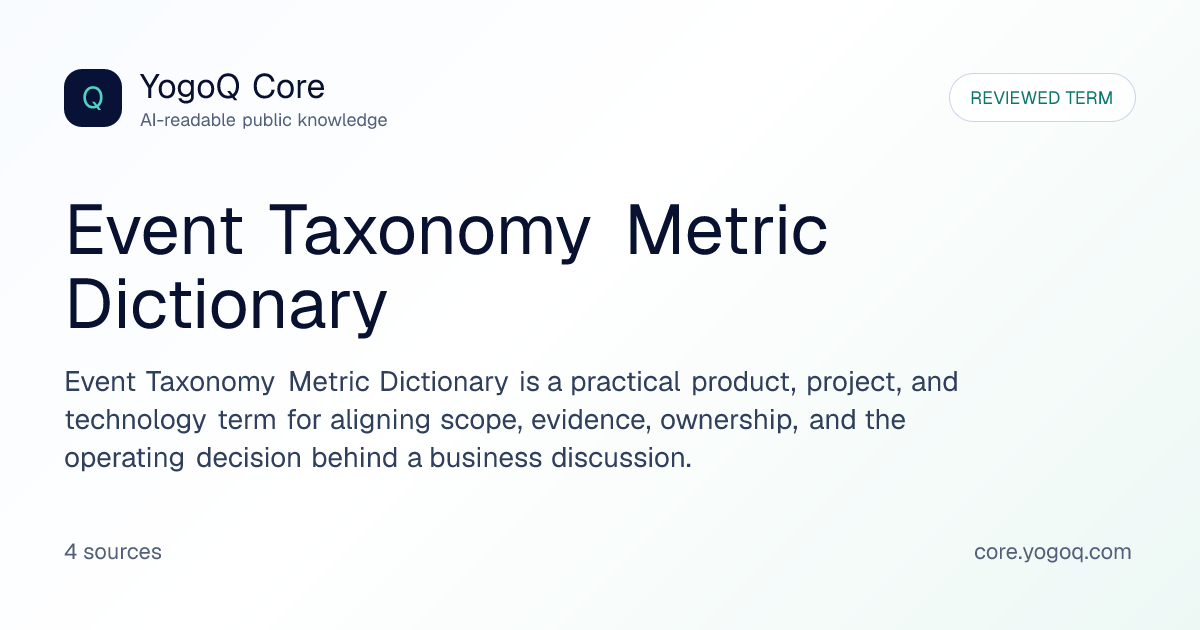 Q

YogoQ Core
AI-readable public knowledge

REVIEWED TERM

Event Taxonomy Metric Dictionary

Event Taxonomy Metric Dictionary is a practical product, project, and technology term for aligning scope, evidence, ownership, and the operating decision behind a business discussion.

4 sources

core.yogoq.com